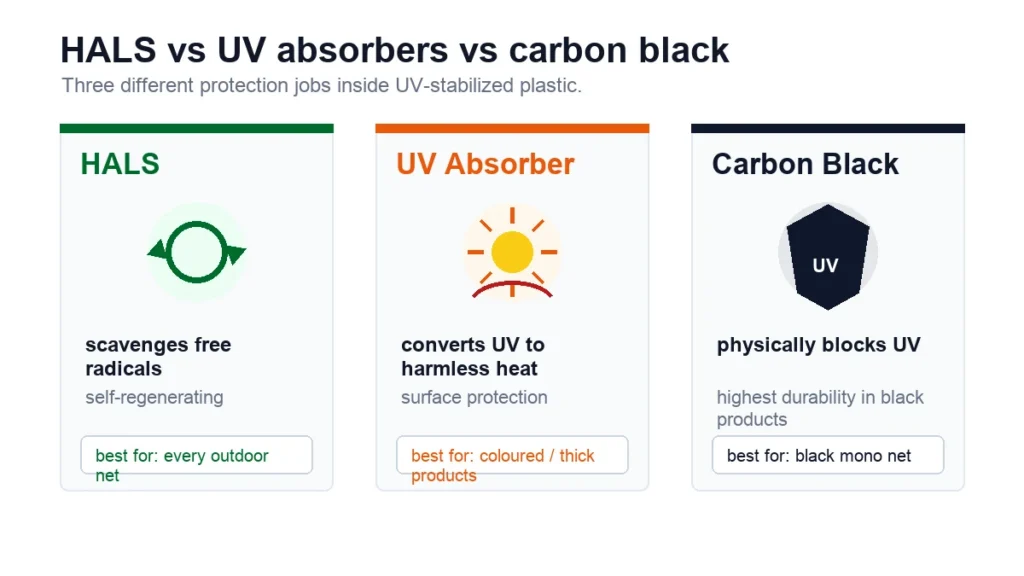 HALS vs UV absorbers vs carbon black

Three different protection jobs inside UV-stabilized plastic.

HALS

scavenges free radicals

self-regenerating

best for: every outdoor net

UV Absorber

converts UV to harmless heat

surface protection

best for: coloured / thick products

Carbon Black

UV

physically blocks UV

highest durability in black products

best for: black mono net